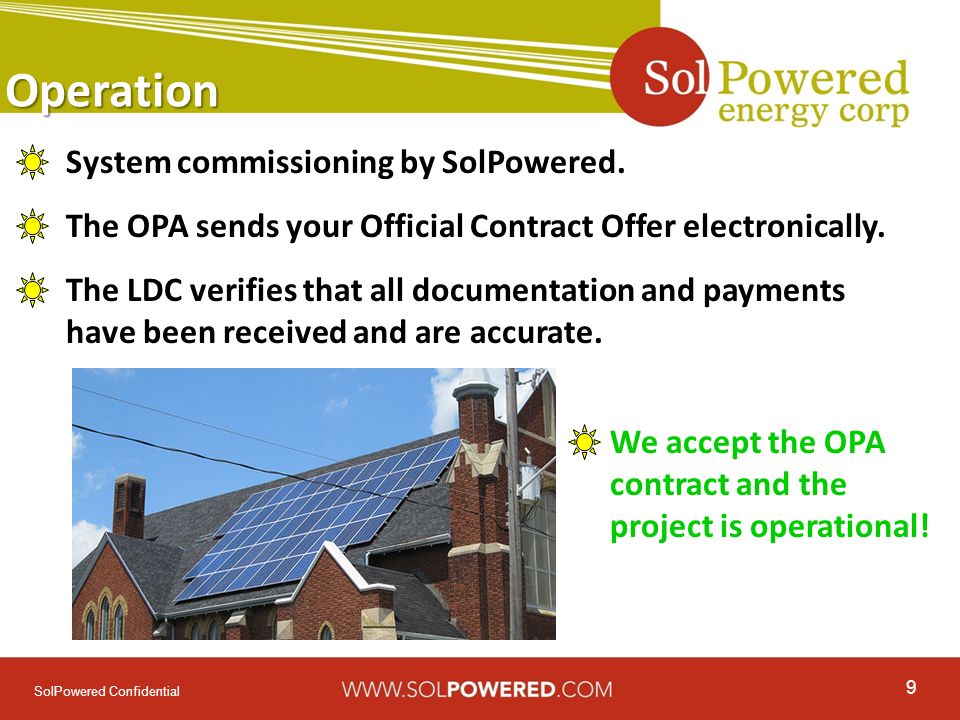 Operation

Sol Powered energy corp

System commissioning by SolPowered.

The OPA sends your Official Contract Offer electronically.

The LDC verifies that all documentation and payments have been received and are accurate.

We accept the OPA contract and the project is operational!

SolPowered Confidential

WWW.SOLPOWERED.COM

9